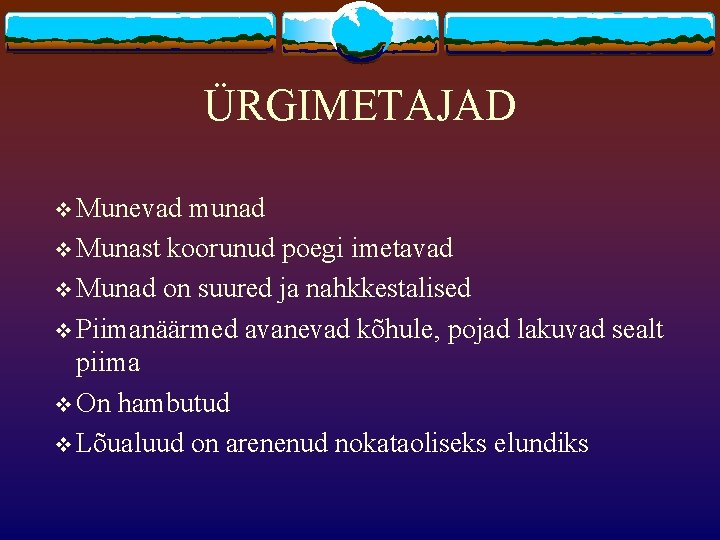 ÜRGIMETAJAD

❖ Munevad munad
❖ Munast koorunud poegi imetavad
❖ Munad on suured ja nahkkestalised
❖ Piimanäärmed avanevad kõhule, pojad lakuvad sealt piima
❖ On hambutud
❖ Lõualuud on arenenud nokataoliseks elundiks